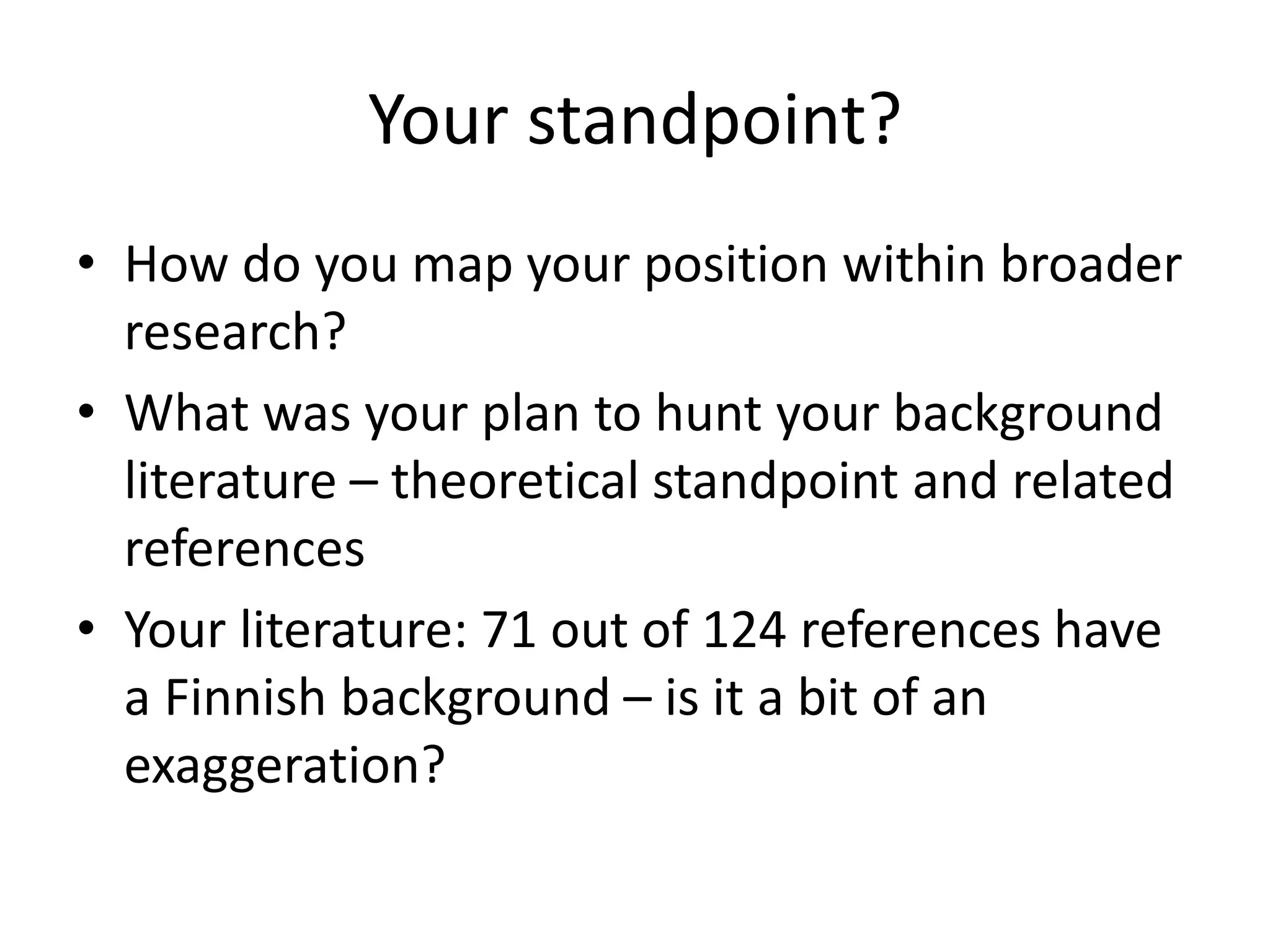 Your standpoint?

• How do you map your position within broader research?

• What was your plan to hunt your background literature – theoretical standpoint and related references

• Your literature: 71 out of 124 references have a Finnish background – is it a bit of an exaggeration?